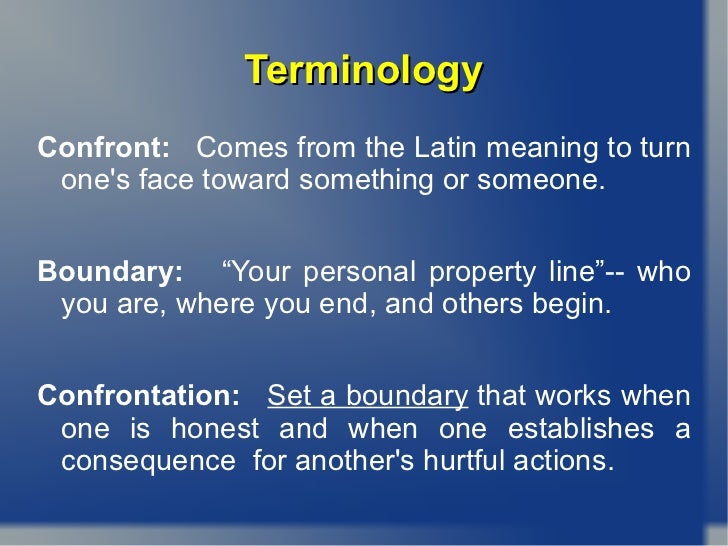 Terminology

Confront: Comes from the Latin meaning to turn one's face toward something or someone.

Boundary: “Your personal property line”-- who you are, where you end, and others begin.

Confrontation: Set a boundary that works when one is honest and when one establishes a consequence for another's hurtful actions.